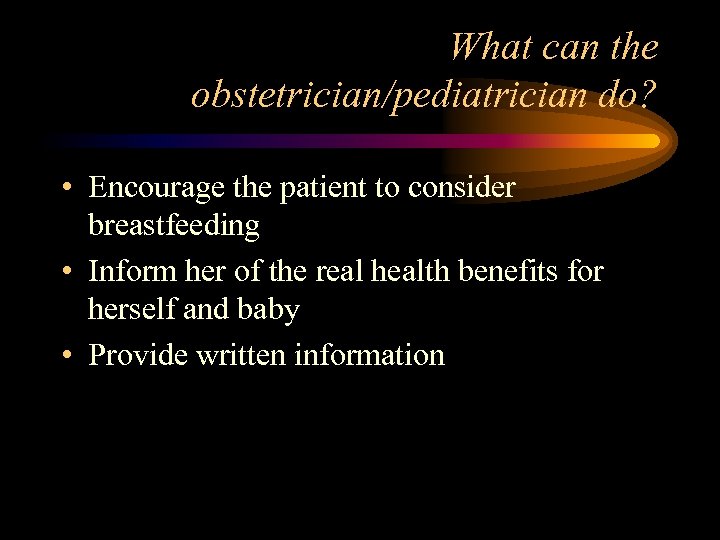 What can the obstetrician/pediatrician do?

• Encourage the patient to consider breastfeeding
• Inform her of the real health benefits for herself and baby
• Provide written information